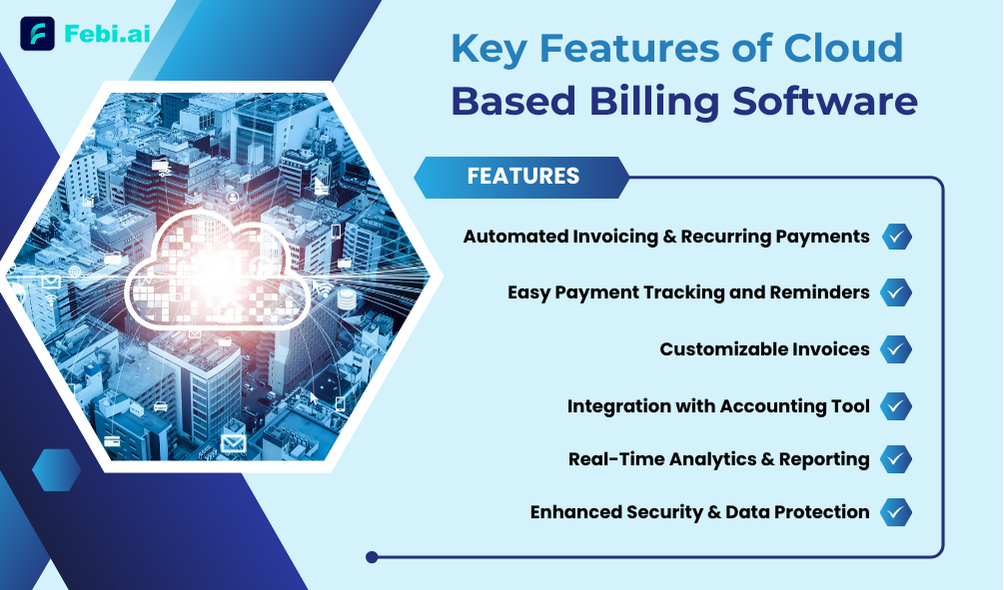 Febi.ai

Key Features of Cloud Based Billing Software

FEATURES

Automated Invoicing & Recurring Payments

Easy Payment Tracking and Reminders

Customizable Invoices

Integration with Accounting Tool

Real-Time Analytics & Reporting

Enhanced Security & Data Protection